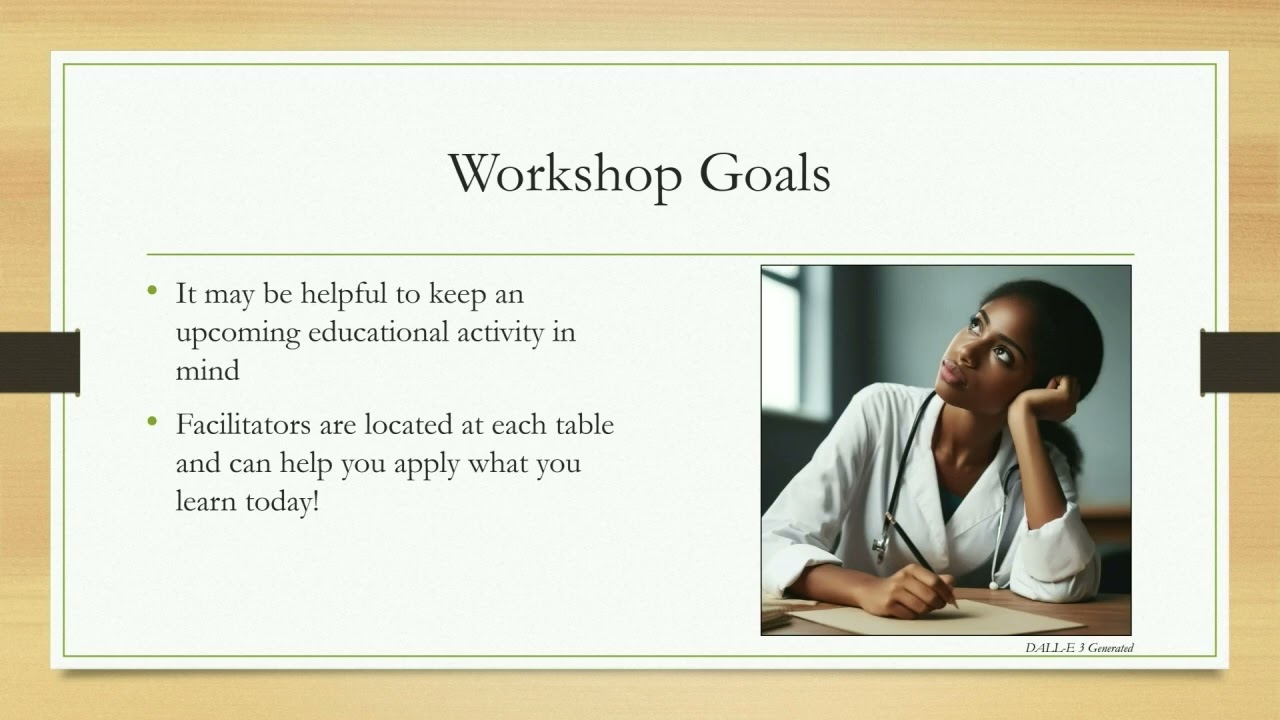 Workshop Goals

• It may be helpful to keep an upcoming educational activity in mind
• Facilitators are located at each table and can help you apply what you learn today!

DALL-E 3 Generated